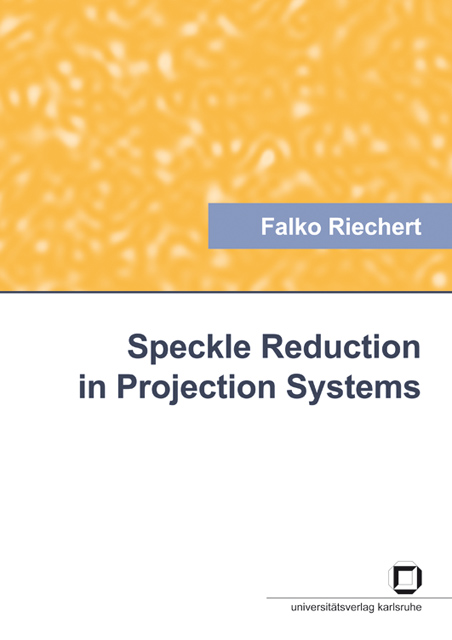 Falko Riechert

Speckle Reduction in Projection Systems

universitätsverlag karlsruhe